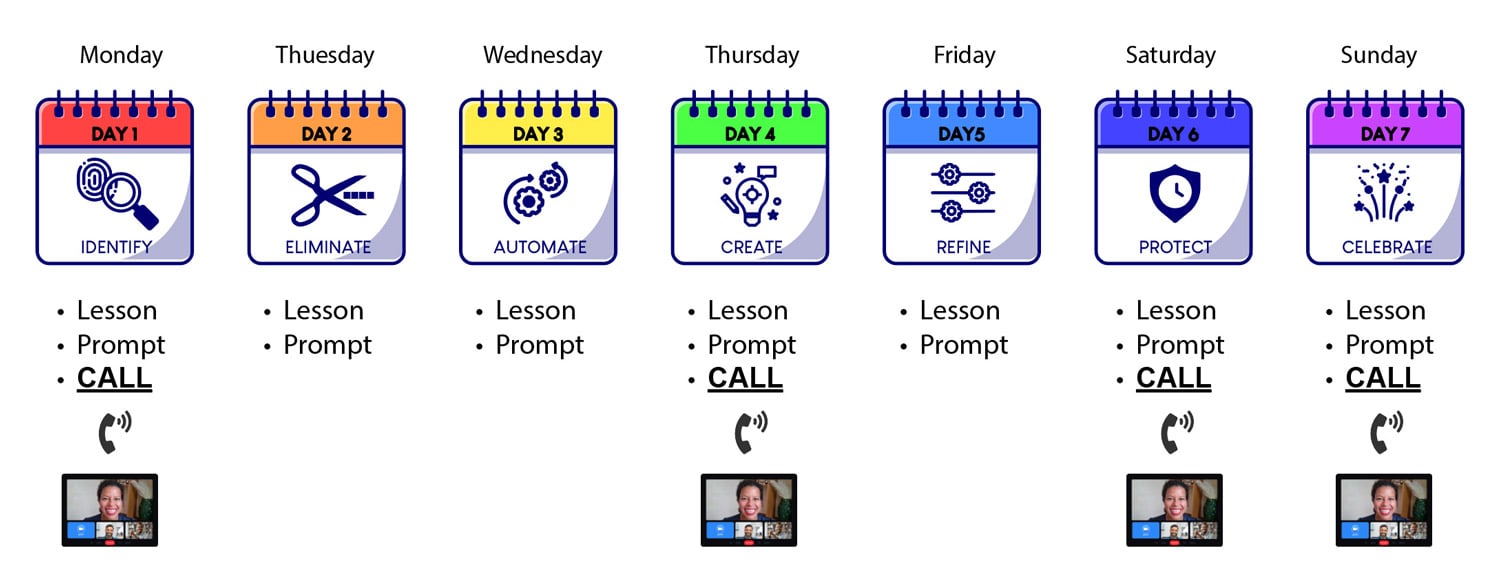 Monday
DAY 1
IDENTIFY
• Lesson
• Prompt
• CALL

Thuesday
DAY 2
ELIMINATE
• Lesson
• Prompt

Wednesday
DAY 3
AUTOMATE
• Lesson
• Prompt

Thursday
DAY 4
CREATE
• Lesson
• Prompt
• CALL

Friday
DAY5
REFINE
• Lesson
• Prompt

Saturday
DAY 6
PROTECT
• Lesson
• Prompt
• CALL

Sunday
DAY 7
CELEBRATE
• Lesson
• Prompt
• CALL